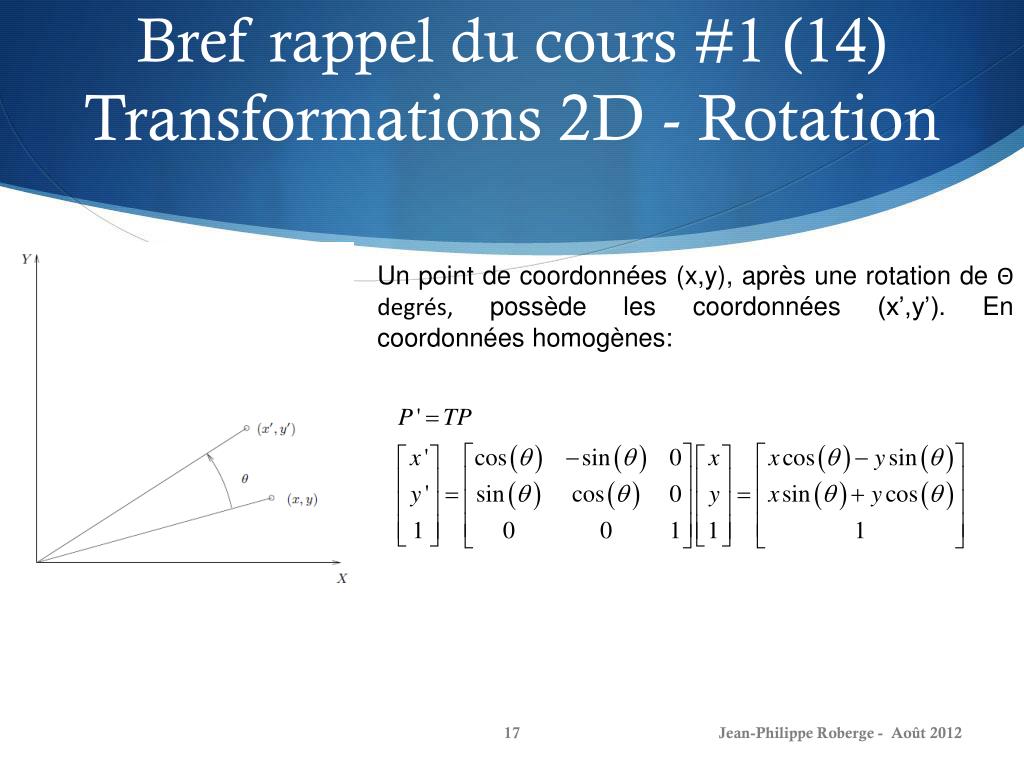 Bref rappel du cours #1 (14)
Transformations 2D - Rotation

$Y$

$(x', y')$

$\theta$

$(x, y)$

$X$

Un point de coordonnées (x,y), après une rotation de Θ degrés, possède les coordonnées (x’,y’). En coordonnées homogènes:

$P' = TP$

$\begin{bmatrix} x' \\ y' \\ 1 \end{bmatrix} = \begin{bmatrix} \cos(\theta) & -\sin(\theta) & 0 \\ \sin(\theta) & \cos(\theta) & 0 \\ 0 & 0 & 1 \end{bmatrix} \begin{bmatrix} x \\ y \\ 1 \end{bmatrix} = \begin{bmatrix} x\cos(\theta) - y\sin(\theta) \\ x\sin(\theta) + y\cos(\theta) \\ 1 \end{bmatrix}$

17

Jean-Philippe Roberge - Août 2012